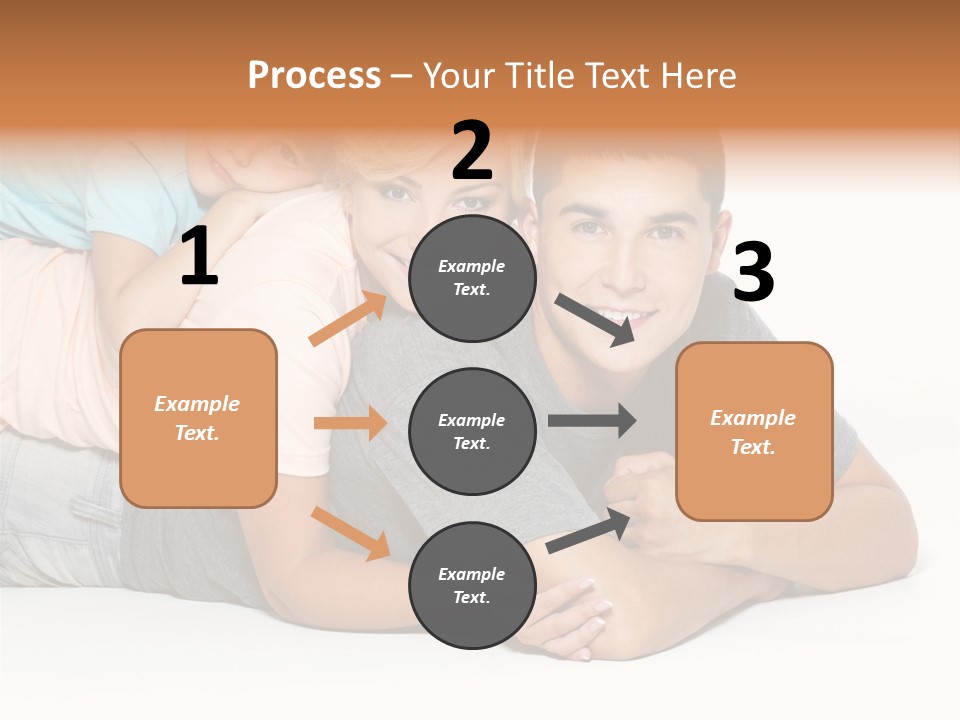 Process – Your Title Text Here

1

Example Text.

2

Example Text.

Example Text.

Example Text.

3

Example Text.